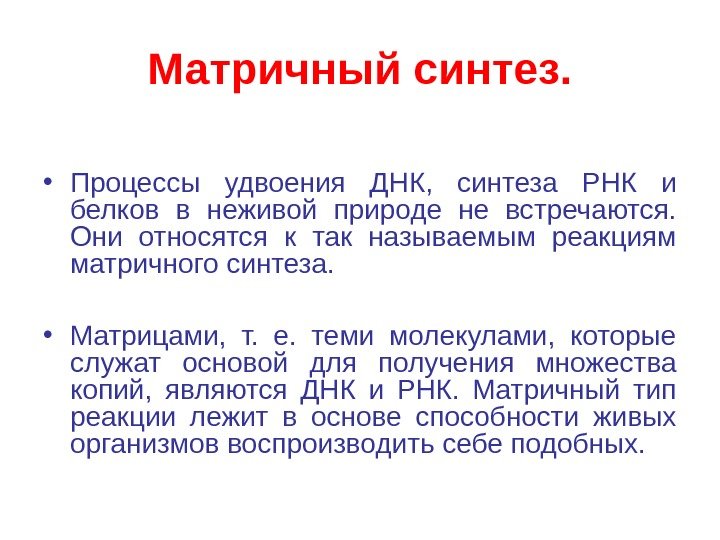 Матричный синтез.

• Процессы удвоения ДНК, синтеза РНК и белков в неживой природе не встречаются. Они относятся к так называемым реакциям матричного синтеза.

• Матрицами, т. е. теми молекулами, которые служат основой для получения множества копий, являются ДНК и РНК. Матричный тип реакции лежит в основе способности живых организмов воспроизводить себе подобных.